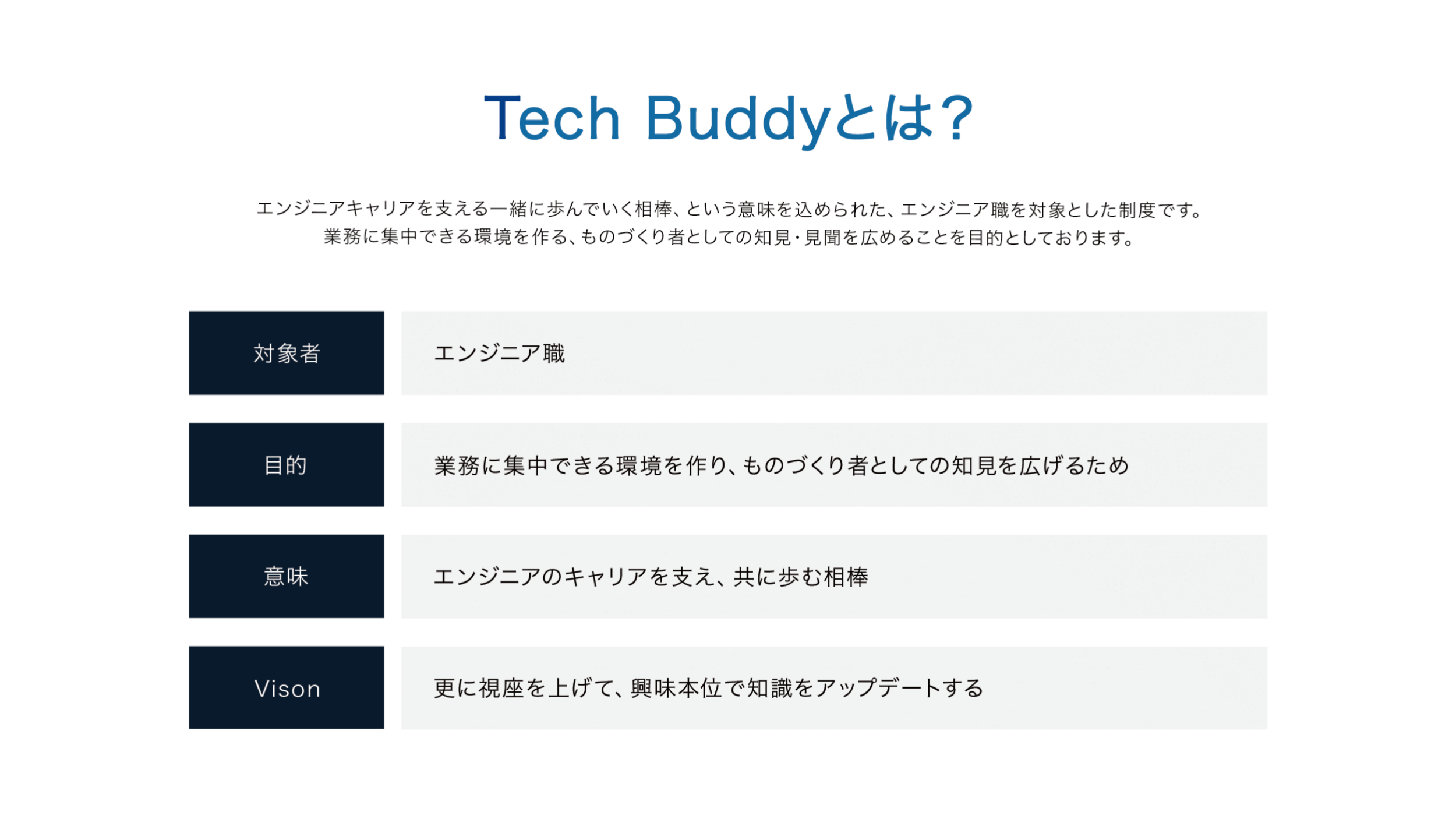 Tech Buddyとは？

エンジニアキャリアを支える一緒に歩んでいく相棒、という意味を込められた、エンジニア職を対象とした制度です。
業務に集中できる環境を作る、ものづくり者としての知見・見聞を広めることを目的としております。

| 対象者 | エンジニア職 |
|---|---|
| 目的 | 業務に集中できる環境を作り、ものづくり者としての知見を広げるため |
| 意味 | エンジニアのキャリアを支え、共に歩む相棒 |
| Vison | 更に視座を上げて、興味本位で知識をアップデートする |